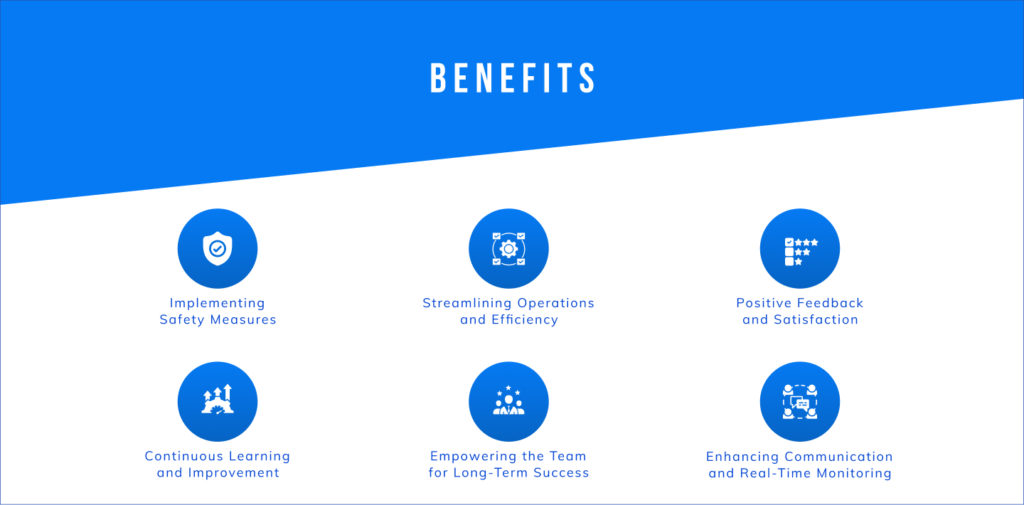 BENEFITS

Implementing Safety Measures

Streamlining Operations and Efficiency

Positive Feedback and Satisfaction

Continuous Learning and Improvement

Empowering the Team for Long-Term Success

Enhancing Communication and Real-Time Monitoring